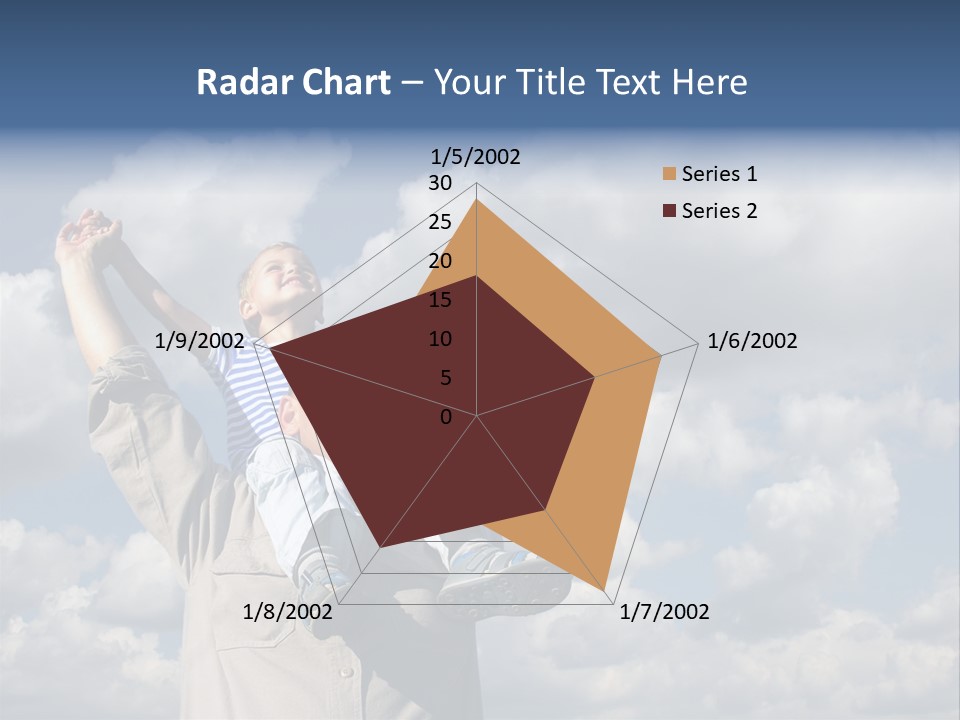 Radar Chart – Your Title Text Here

1/5/2002
30
25
20
15
10
5
0
1/6/2002
1/7/2002
1/8/2002
1/9/2002

Series 1
Series 2